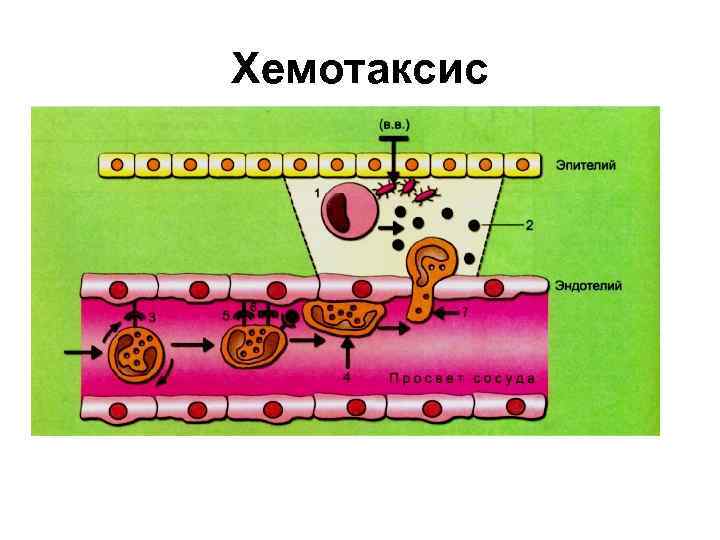 Хемотаксис

(в.в.)

Эпителий

1

2

Эндотелий

3

5

6

7

4

Просвет сосуда